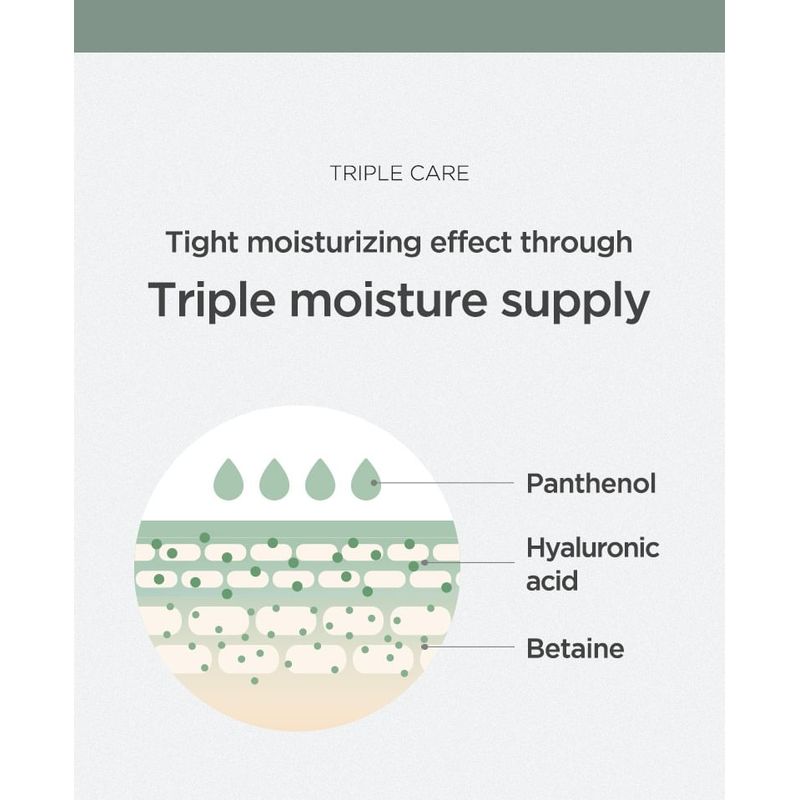 TRIPLE CARE

Tight moisturizing effect through

Triple moisture supply

Panthenol

Hyaluronic acid

Betaine